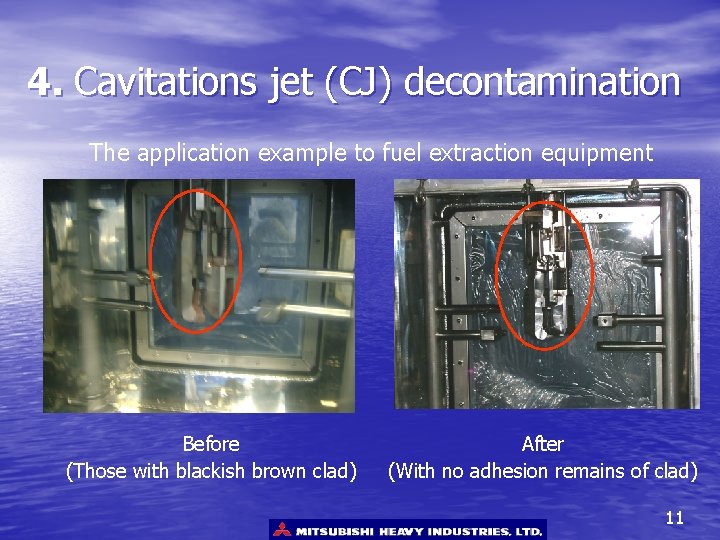 4. Cavitations jet (CJ) decontamination

The application example to fuel extraction equipment

Before
(Those with blackish brown clad)

After
(With no adhesion remains of clad)

11

MITSUBISHI HEAVY INDUSTRIES, LTD.